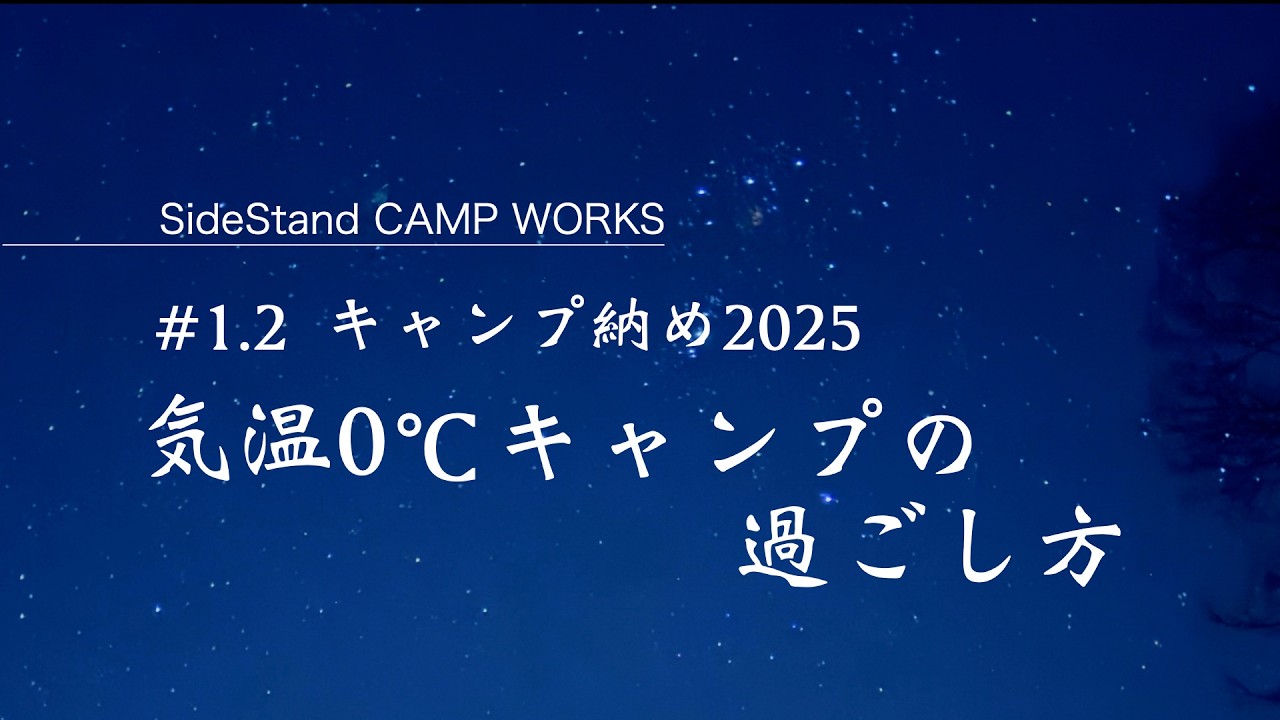 SideStand CAMP WORKS

#1.2 キャンプ納め2025

気温0℃キャンプの過ごし方